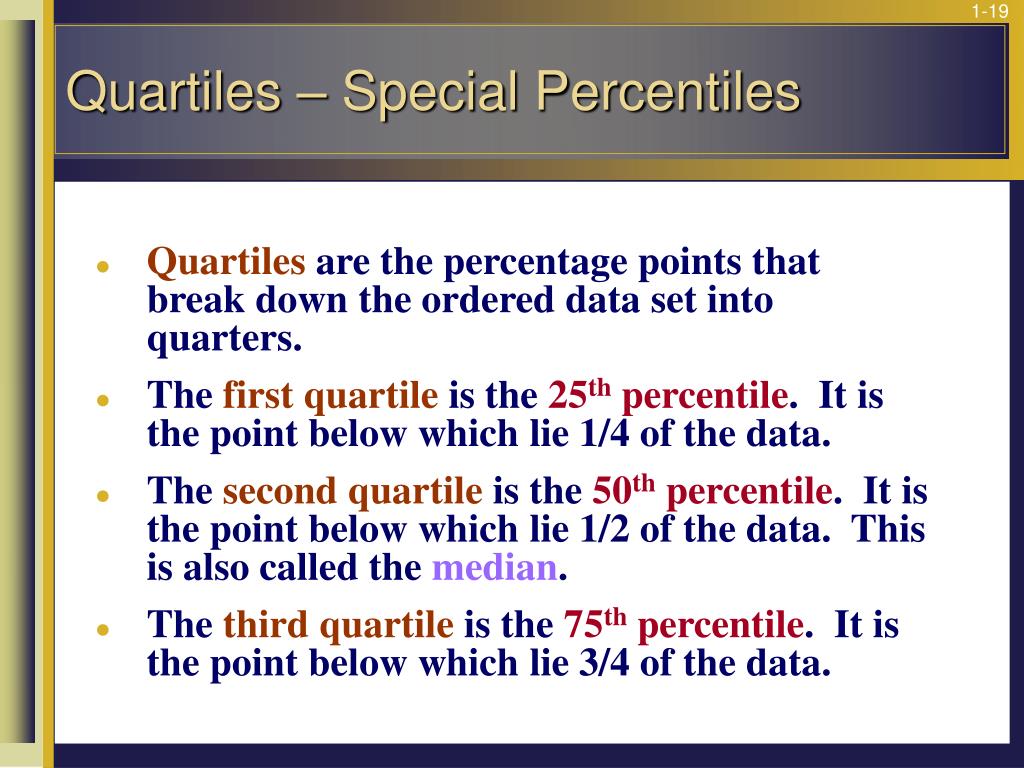 1-19

Quartiles – Special Percentiles

- Quartiles are the percentage points that break down the ordered data set into quarters.
- The first quartile is the 25$^{th}$ percentile. It is the point below which lie 1/4 of the data.
- The second quartile is the 50$^{th}$ percentile. It is the point below which lie 1/2 of the data. This is also called the median.
- The third quartile is the 75$^{th}$ percentile. It is the point below which lie 3/4 of the data.